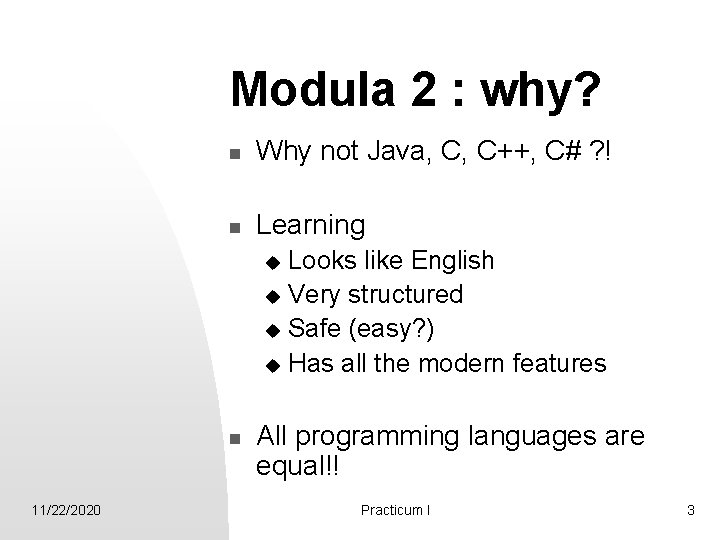 Modula 2 : why?

- Why not Java, C, C++, C# ?!

- Learning
  - Looks like English
  - Very structured
  - Safe (easy?)
  - Has all the modern features

- All programming languages are equal!!

11/22/2020

Practicum I

3